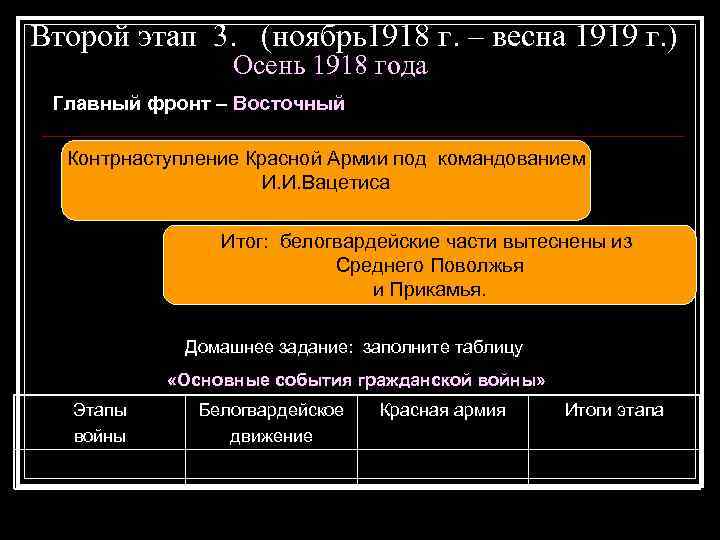 Второй этап 3. (ноябрь1918 г. – весна 1919 г.)
Осень 1918 года

Главный фронт – Восточный

Контрнаступление Красной Армии под командованием И.И.Вацетиса

Итог: белогвардейские части вытеснены из Среднего Поволжья и Прикамья.

Домашнее задание: заполните таблицу

«Основные события гражданской войны»

| Этапы войны | Белогвардейское движение | Красная армия | Итоги этапа |
|---|---|---|---|
| | | | |